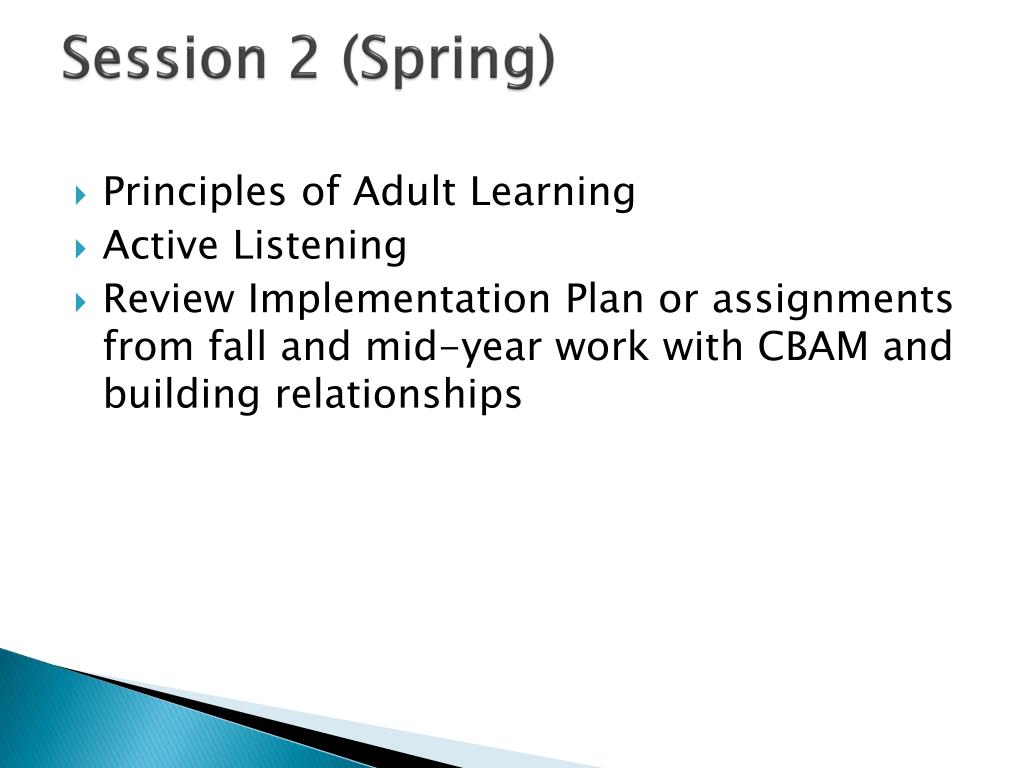 Session 2 (Spring)

Principles of Adult Learning
Active Listening
Review Implementation Plan or assignments from fall and mid-year work with CBAM and building relationships